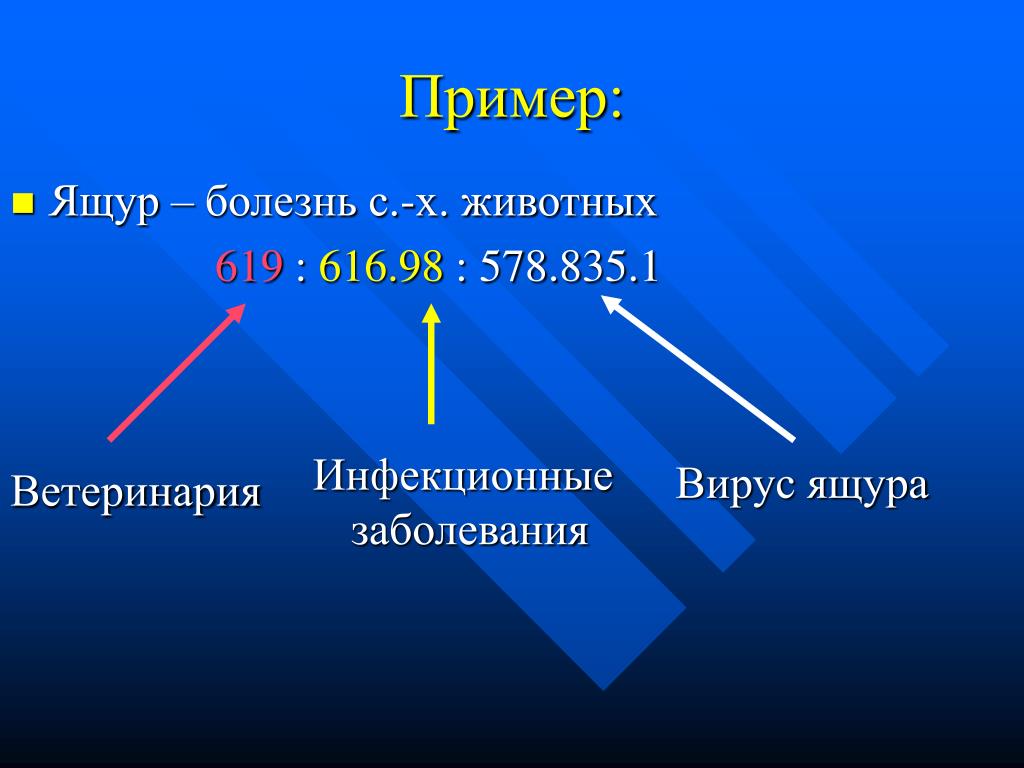 Пример:

Ящур – болезнь с.-х. животных

619 : 616.98 : 578.835.1

Ветеринария

Инфекционные заболевания

Вирус ящура